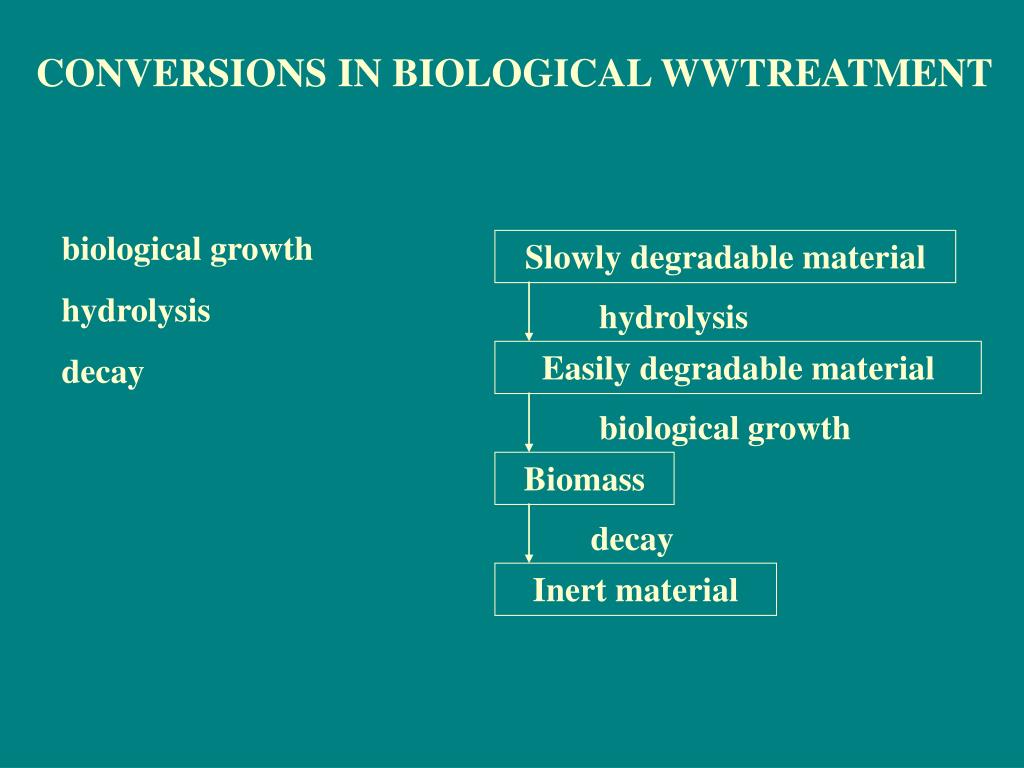 CONVERSIONS IN BIOLOGICAL WWTREATMENT

biological growth

hydrolysis

decay

Slowly degradable material

hydrolysis

Easily degradable material

biological growth

Biomass

decay

Inert material